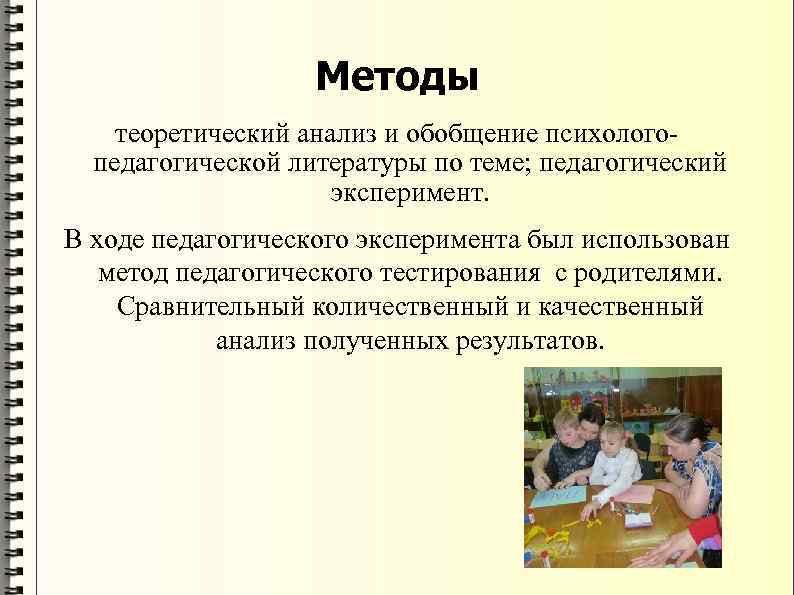 Методы

теоретический анализ и обобщение психолого-педагогической литературы по теме; педагогический эксперимент.

В ходе педагогического эксперимента был использован метод педагогического тестирования с родителями. Сравнительный количественный и качественный анализ полученных результатов.